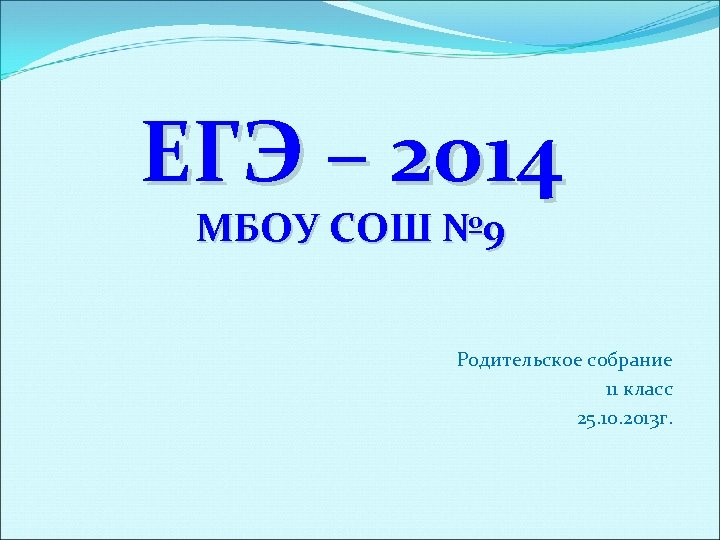 ЕГЭ – 2014
МБОУ СОШ №9

Родительское собрание
11 класс
25.10.2013г.